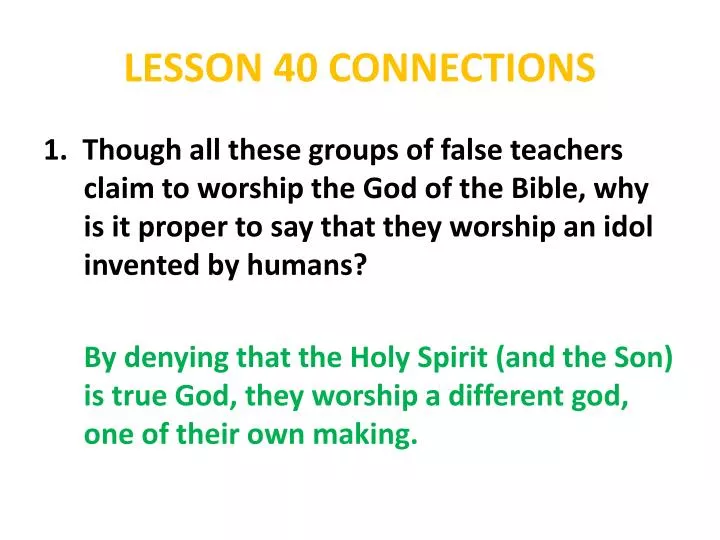 LESSON 40 CONNECTIONS

1. Though all these groups of false teachers claim to worship the God of the Bible, why is it proper to say that they worship an idol invented by humans?

By denying that the Holy Spirit (and the Son) is true God, they worship a different god, one of their own making.